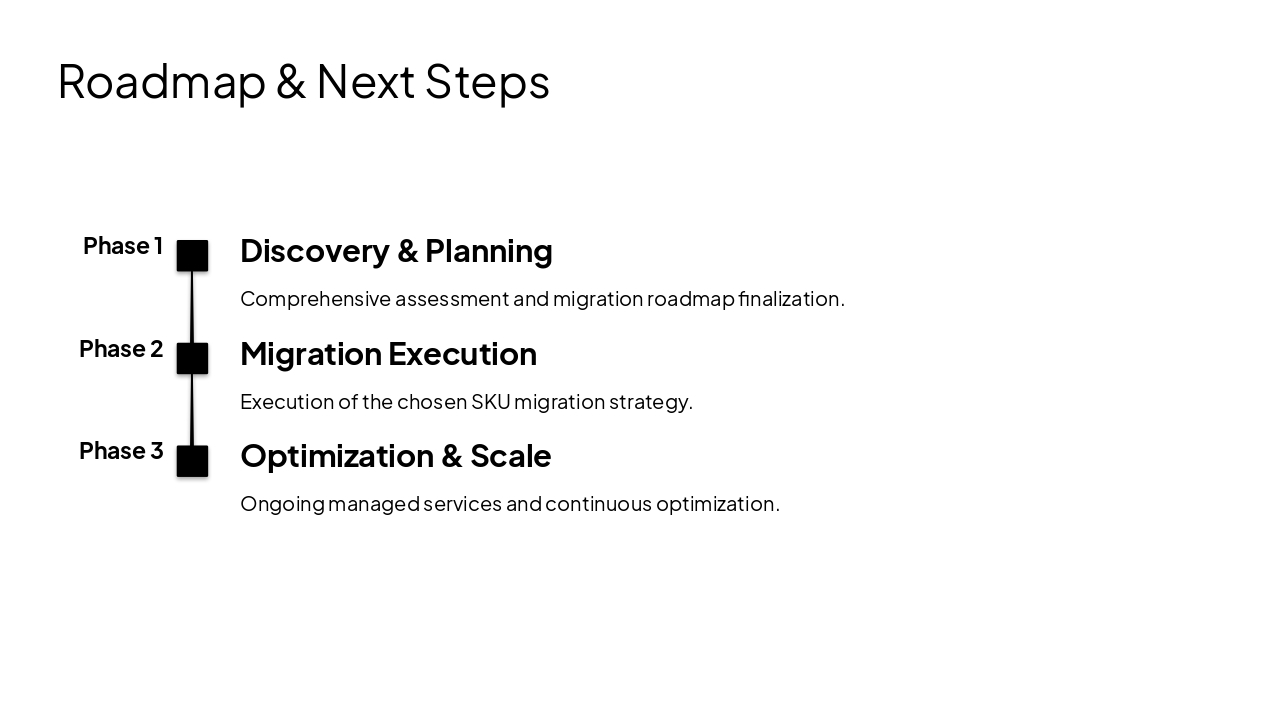 Roadmap & Next Steps

Phase 1

Discovery & Planning

Comprehensive assessment and migration roadmap finalization.

Phase 2

Migration Execution

Execution of the chosen SKU migration strategy.

Phase 3

Optimization & Scale

Ongoing managed services and continuous optimization.